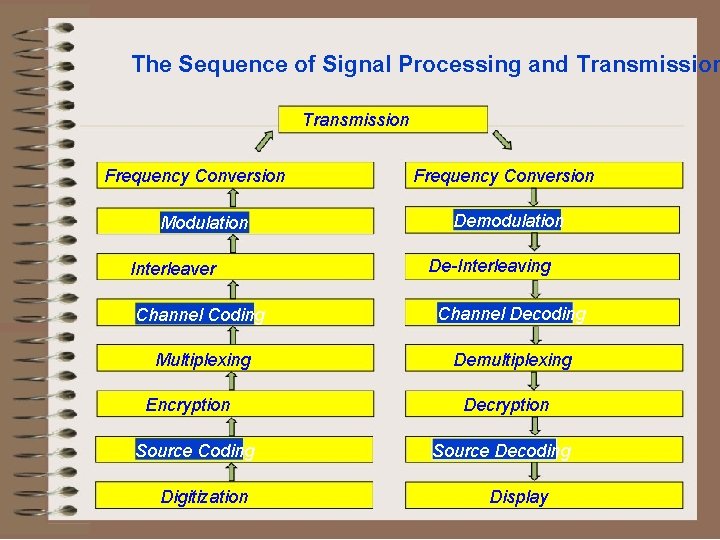 The Sequence of Signal Processing and Transmission

Transmission

Frequency Conversion

Modulation

Interleaver

Channel Coding

Multiplexing

Encryption

Source Coding

Digitization

Frequency Conversion

Demodulation

De-Interleaving

Channel Decoding

Demultiplexing

Decryption

Source Decoding

Display